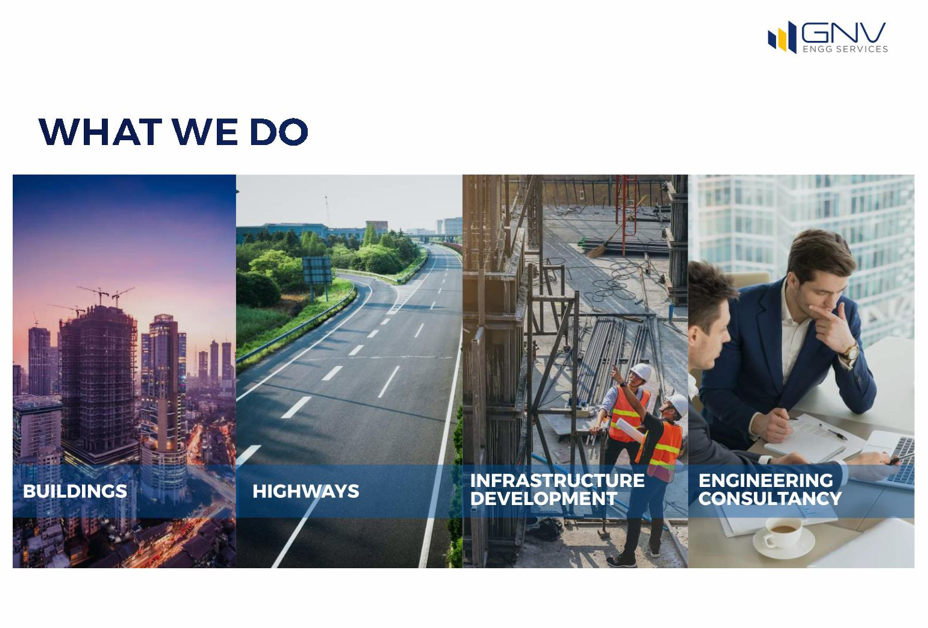 GNV
ENGG SERVICES

WHAT WE DO

BUILDINGS

HIGHWAYS

INFRASTRUCTURE DEVELOPMENT

ENGINEERING CONSULTANCY